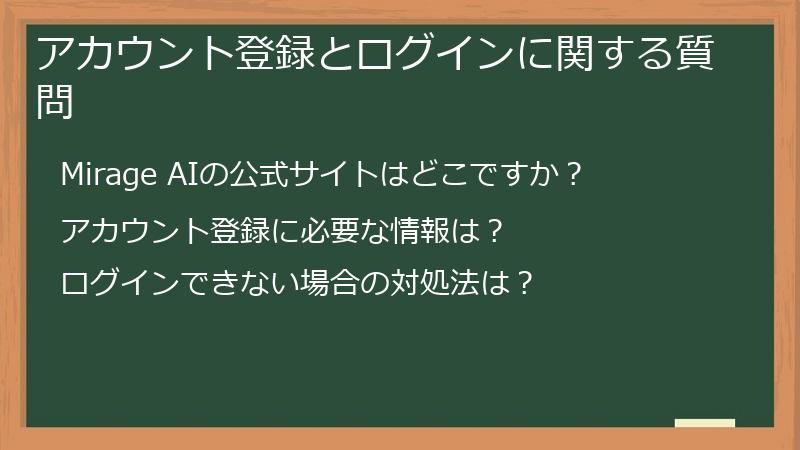 アカウント登録とログインに関する質問

Mirage AIの公式サイトはどこですか？

アカウント登録に必要な情報は？

ログインできない場合の対処法は？